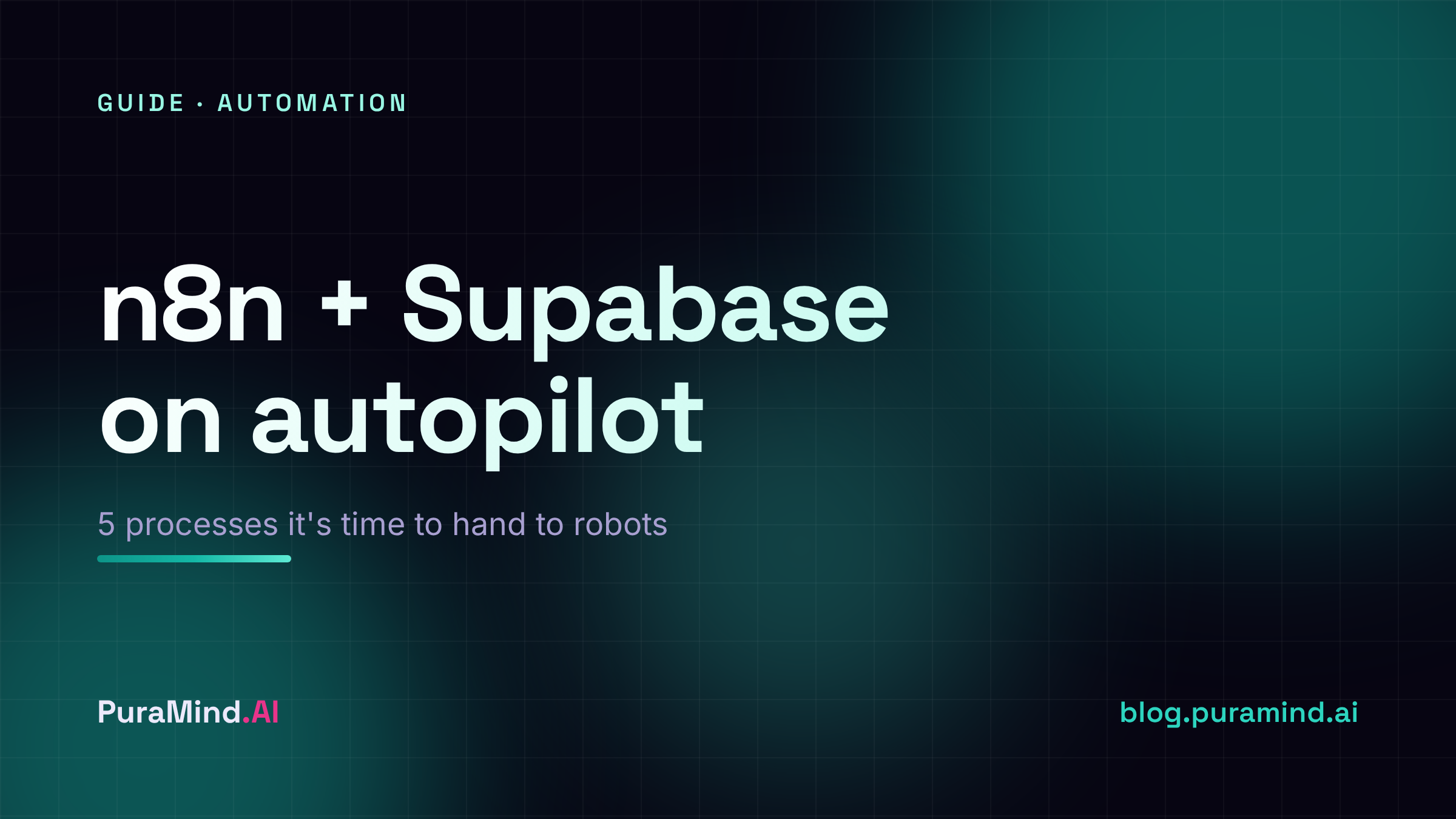 GUIDE · AUTOMATION

n8n + Supabase on autopilot

5 processes it's time to hand to robots

PuraMind.AI

blog.puramind.ai